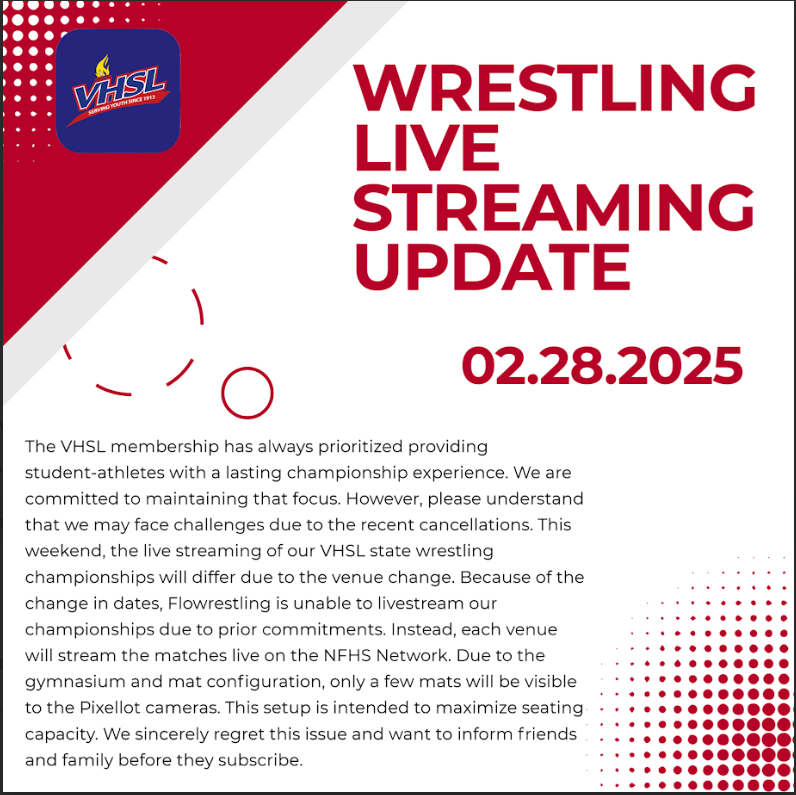 VHSL
SERVING YOUTH SINCE 1913

WRESTLING LIVE STREAMING UPDATE

02.28.2025

The VHSL membership has always prioritized providing student-athletes with a lasting championship experience. We are committed to maintaining that focus. However, please understand that we may face challenges due to the recent cancellations. This weekend, the live streaming of our VHSL state wrestling championships will differ due to the venue change. Because of the change in dates, Flowrestling is unable to livestream our championships due to prior commitments. Instead, each venue will stream the matches live on the NFHS Network. Due to the gymnasium and mat configuration, only a few mats will be visible to the Pixellot cameras. This setup is intended to maximize seating capacity. We sincerely regret this issue and want to inform friends and family before they subscribe.